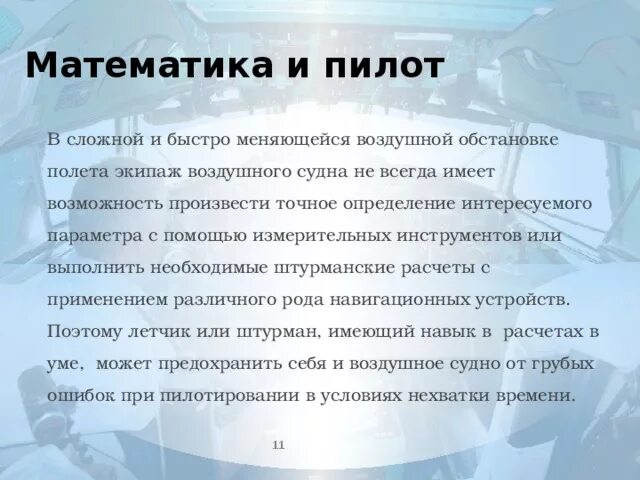 Математика и пилот

В сложной и быстро меняющейся воздушной обстановке полета экипаж воздушного судна не всегда имеет возможность произвести точное определение интересуемого параметра с помощью измерительных инструментов или выполнить необходимые штурманские расчеты с применением различного рода навигационных устройств. Поэтому летчик или штурман, имеющий навык в расчетах в уме, может предохранить себя и воздушное судно от грубых ошибок при пилотировании в условиях нехватки времени.

11